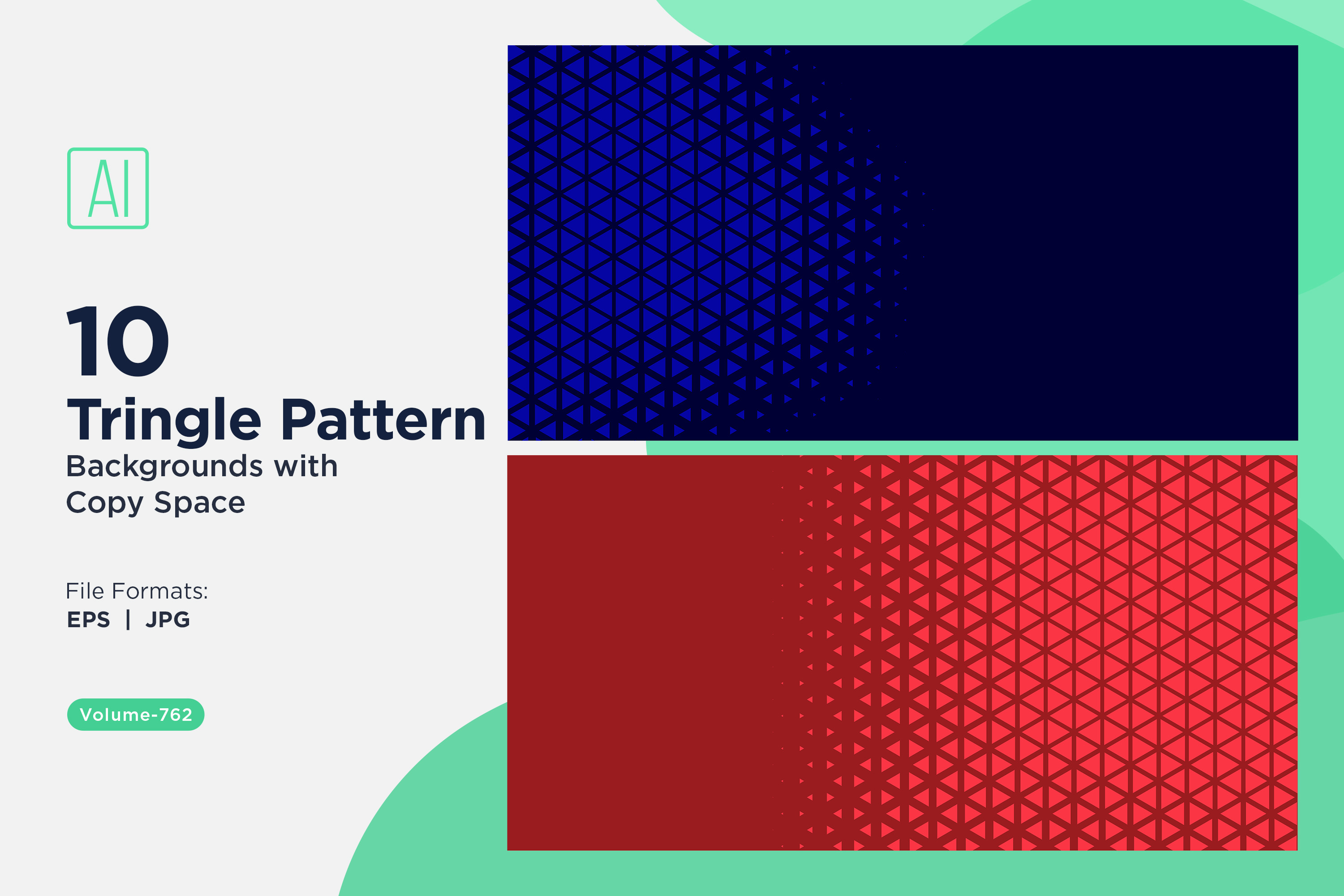 AI

10
Tringle Pattern
Backgrounds with Copy Space

File Formats:
EPS | JPG

Volume-762